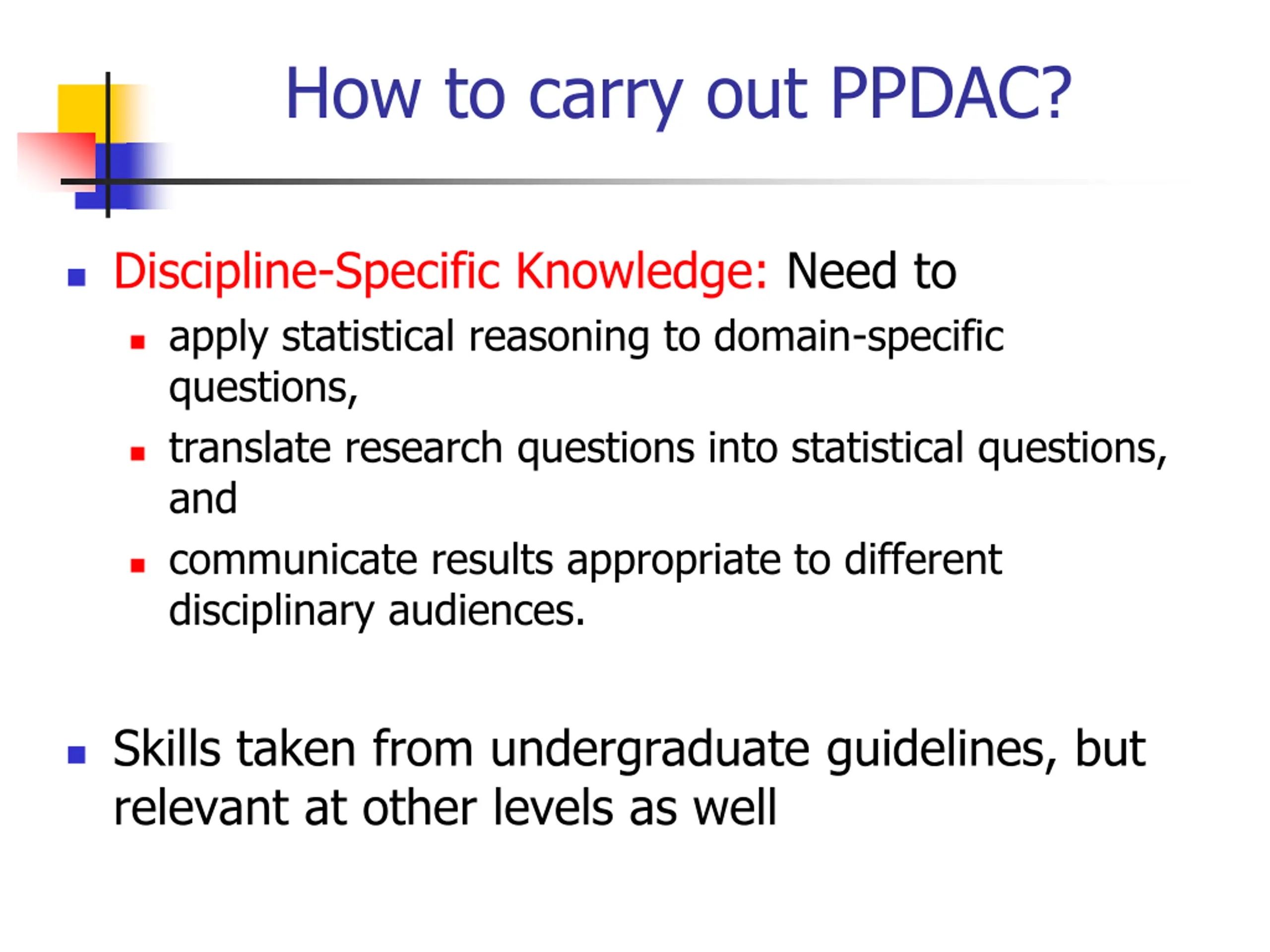 How to carry out PPDAC?

- Discipline-Specific Knowledge: Need to
  - apply statistical reasoning to domain-specific questions,
  - translate research questions into statistical questions, and
  - communicate results appropriate to different disciplinary audiences.

- Skills taken from undergraduate guidelines, but relevant at other levels as well